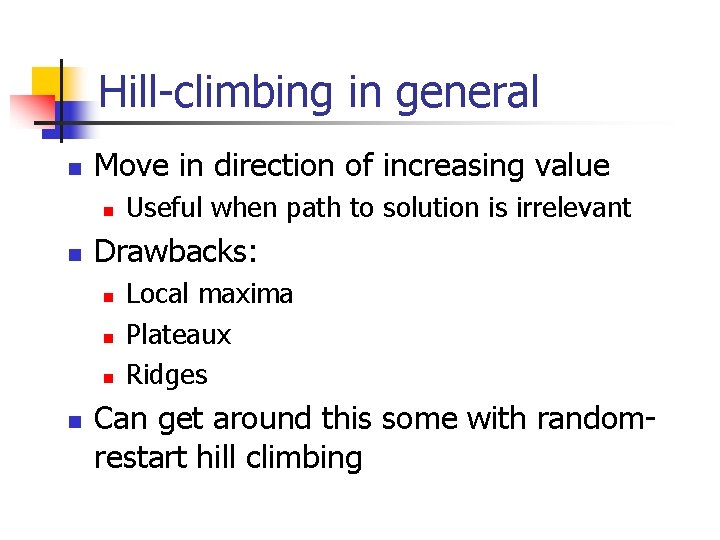 Hill-climbing in general

- Move in direction of increasing value
  - Useful when path to solution is irrelevant
- Drawbacks:
  - Local maxima
  - Plateaux
  - Ridges
- Can get around this some with random-restart hill climbing